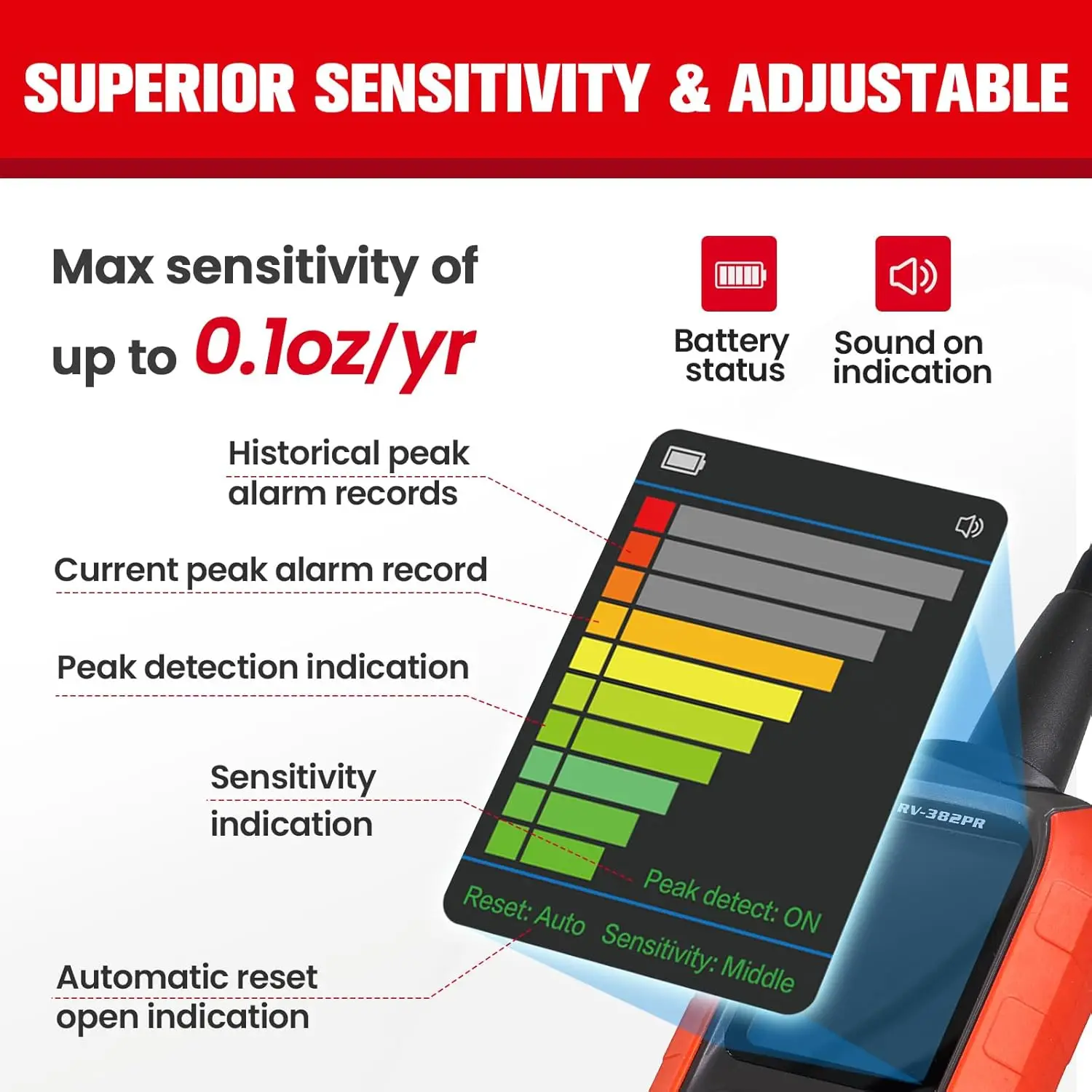 SUPERIOR SENSITIVITY & ADJUSTABLE

Max sensitivity of up to 0.1oz/yr

Battery status

Sound on indication

Historical peak alarm records

Current peak alarm record

Peak detection indication

Sensitivity indication

Automatic reset open indication

Peak detect: ON

Reset: Auto Sensitivity: Middle

RV-382PR